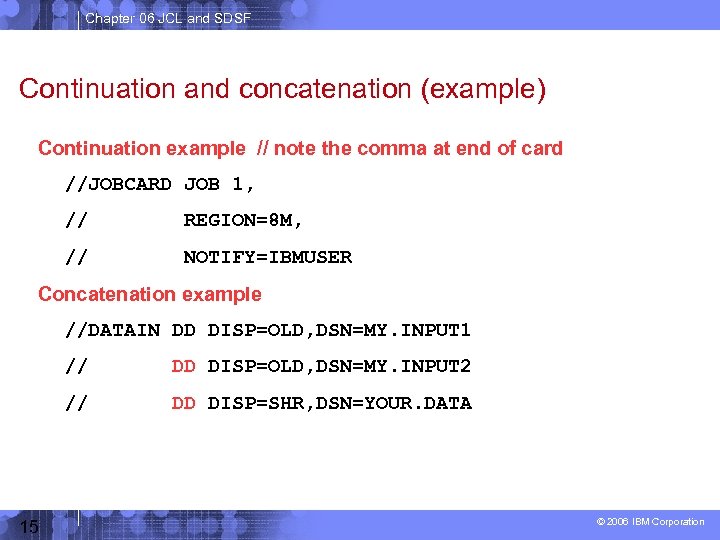 Chapter 06 JCL and SDSF

Continuation and concatenation (example)

Continuation example // note the comma at end of card

//JOBCARD JOB 1,

// REGION=8M,

// NOTIFY=IBMUSER

Concatenation example

//DATAIN DD DISP=OLD,DSN=MY.INPUT1

// DD DISP=OLD,DSN=MY.INPUT2

// DD DISP=SHR,DSN=YOUR.DATA

15

© 2006 IBM Corporation